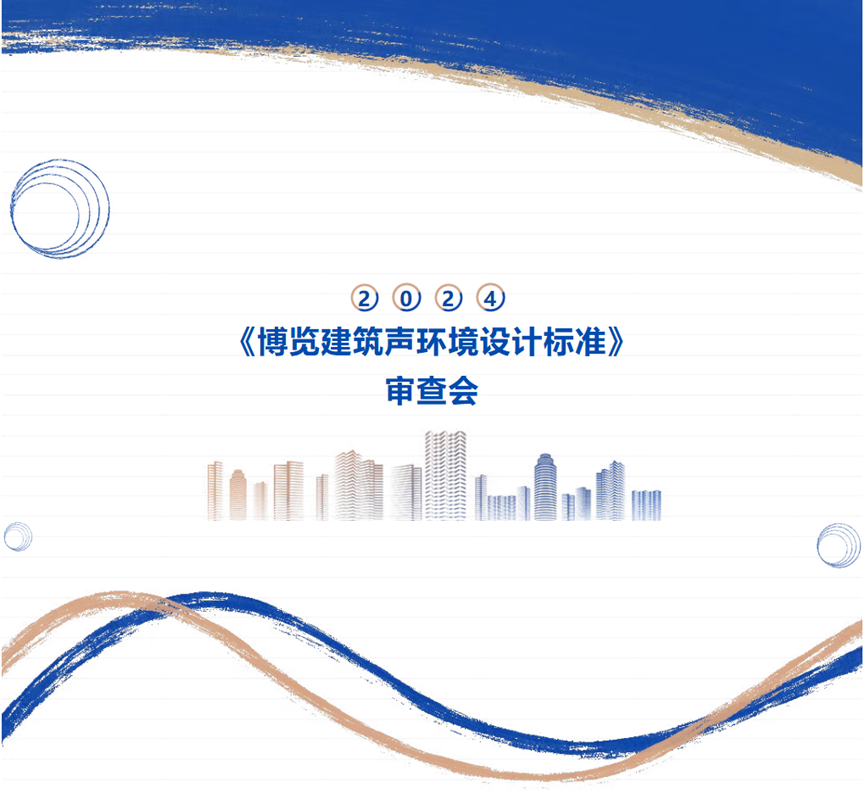 2 0 2 4
《博览建筑声环境设计标准》
审查会